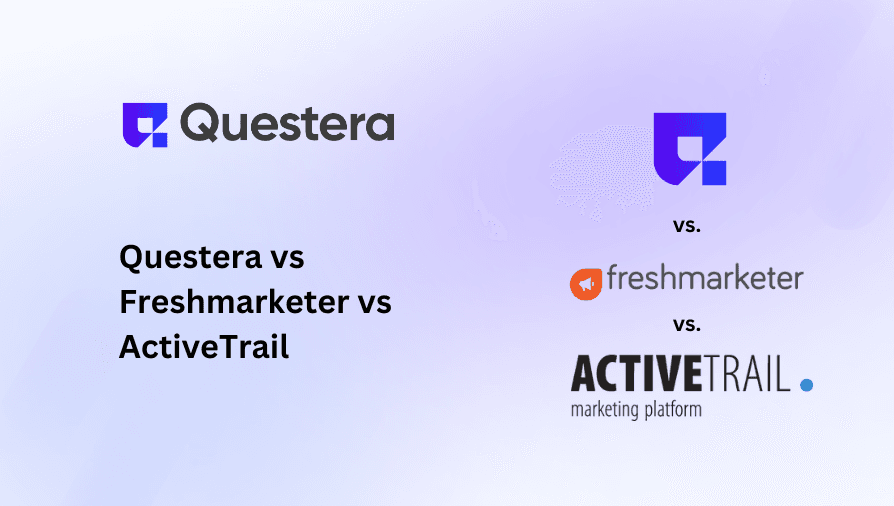 Questera

Questera vs Freshmarketer vs ActiveTrail

vs.

freshmarketer

vs.

ACTIVETRAIL.
marketing platform